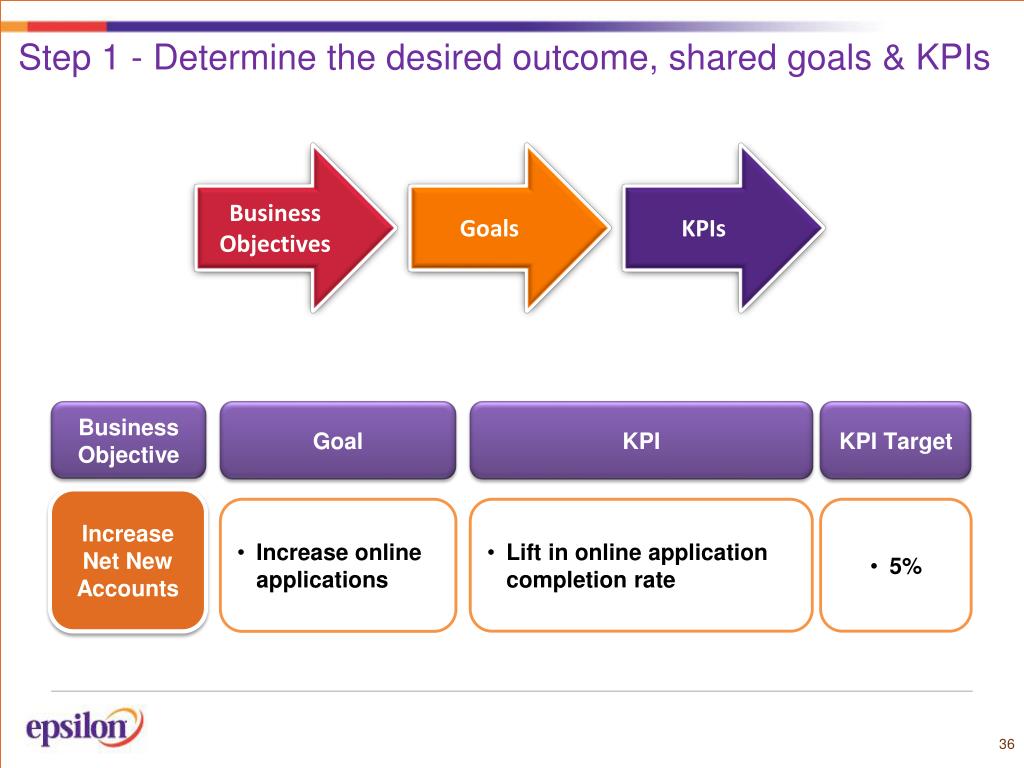 Step 1 - Determine the desired outcome, shared goals & KPIs

Business Objectives

Goals

KPIs

| Business Objective | Goal | KPI | KPI Target |
|---|---|---|---|
| Increase Net New Accounts | • Increase online applications | • Lift in online application completion rate | • 5% |

epsilon

36